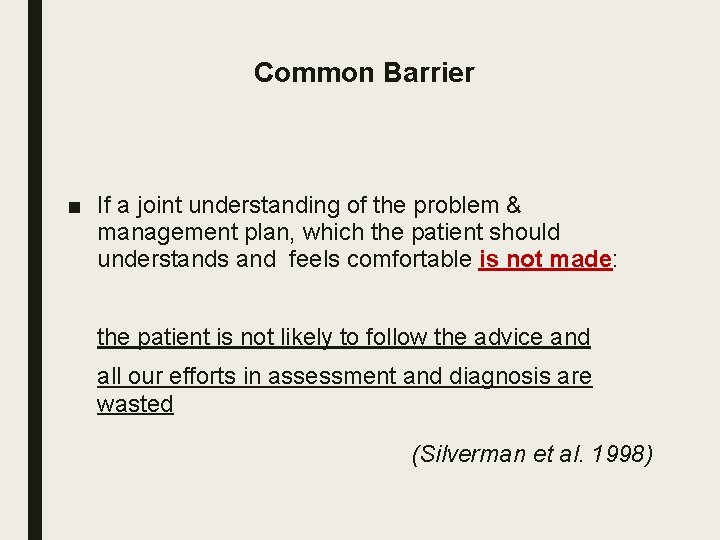 Common Barrier

■ If a joint understanding of the problem & management plan, which the patient should understands and feels comfortable is not made:

the patient is not likely to follow the advice and

all our efforts in assessment and diagnosis are wasted

(Silverman et al. 1998)